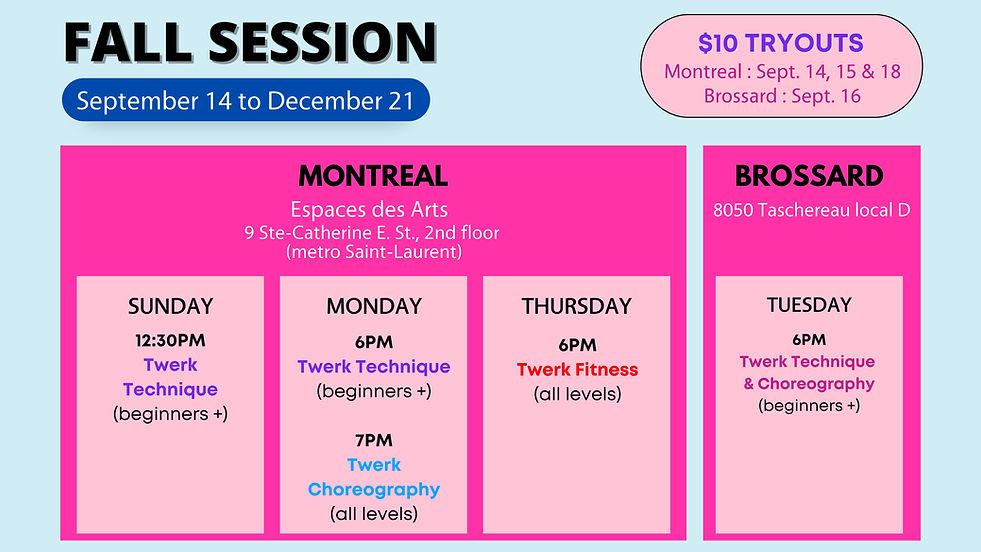 FALL SESSION

September 14 to December 21

$10 TRYOUTS
Montreal : Sept. 14, 15 & 18
Brossard : Sept. 16

MONTREAL
Espaces des Arts
9 Ste-Catherine E. St., 2nd floor
(metro Saint-Laurent)

SUNDAY
12:30PM
Twerk Technique
(beginners +)

MONDAY
6PM
Twerk Technique
(beginners +)

7PM
Twerk Choreography
(all levels)

THURSDAY
6PM
Twerk Fitness
(all levels)

BROSSARD
8050 Taschereau local D

TUESDAY
6PM
Twerk Technique & Choreography
(beginners +)